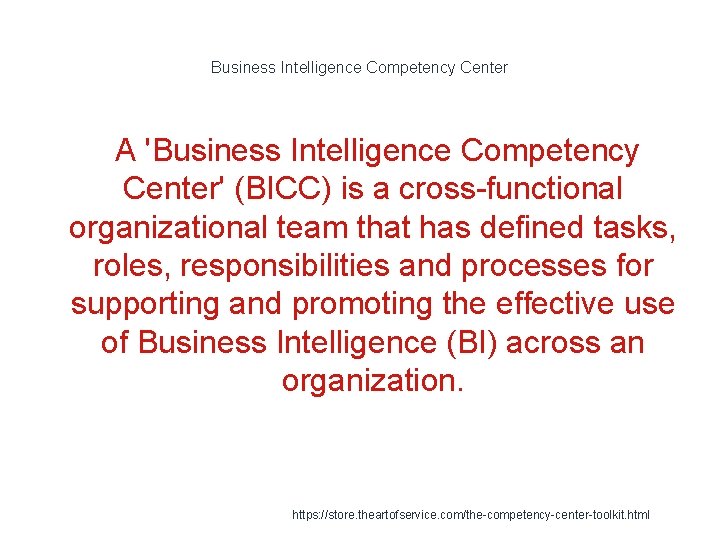 Business Intelligence Competency Center

A 'Business Intelligence Competency Center' (BICC) is a cross-functional organizational team that has defined tasks, roles, responsibilities and processes for supporting and promoting the effective use of Business Intelligence (BI) across an organization.

https://store.theartofservice.com/the-competency-center-toolkit.html